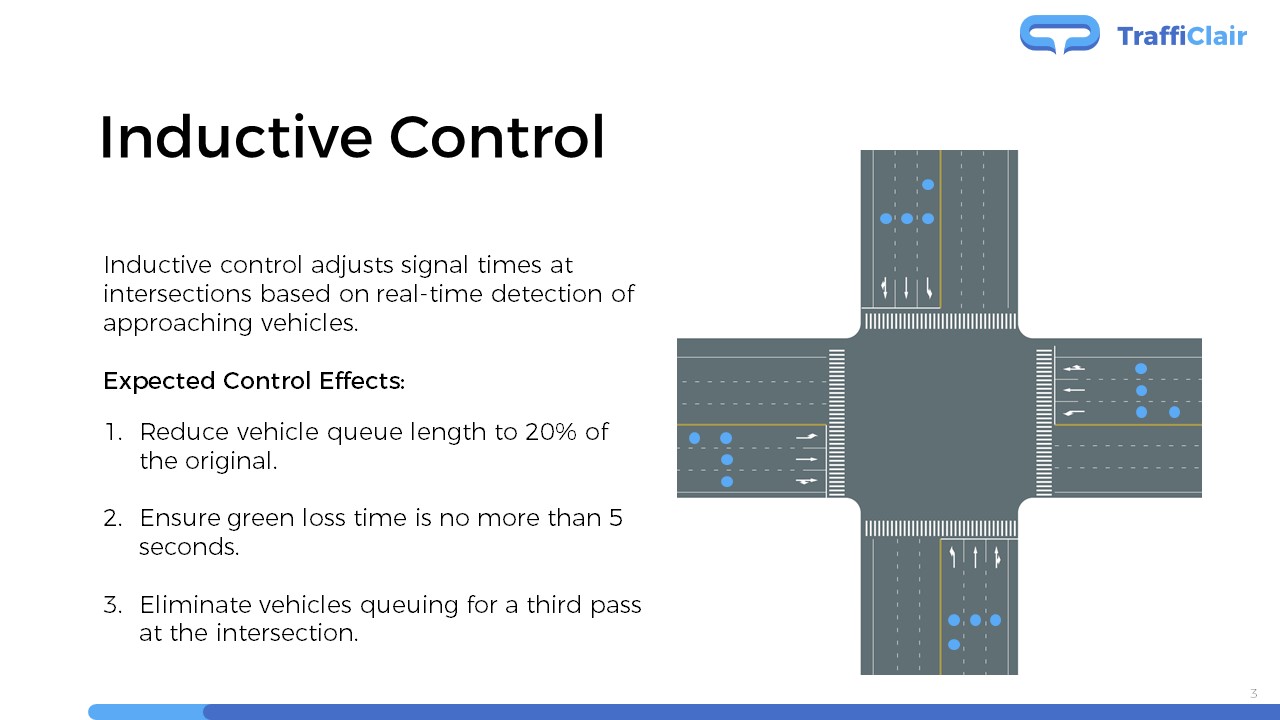 TraffiClair

Inductive Control

Inductive control adjusts signal times at intersections based on real-time detection of approaching vehicles.

Expected Control Effects:

1. Reduce vehicle queue length to 20% of the original.

2. Ensure green loss time is no more than 5 seconds.

3. Eliminate vehicles queuing for a third pass at the intersection.

3